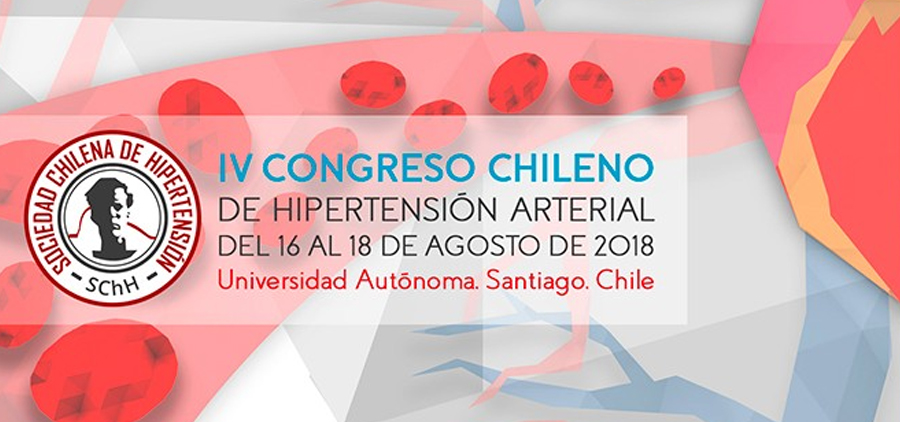 SOCIEDAD CHILENA DE HIPERTENSIÓN
SChH

IV CONGRESO CHILENO
DE HIPERTENSIÓN ARTERIAL
DEL 16 AL 18 DE AGOSTO DE 2018
Universidad Autónoma. Santiago. Chile